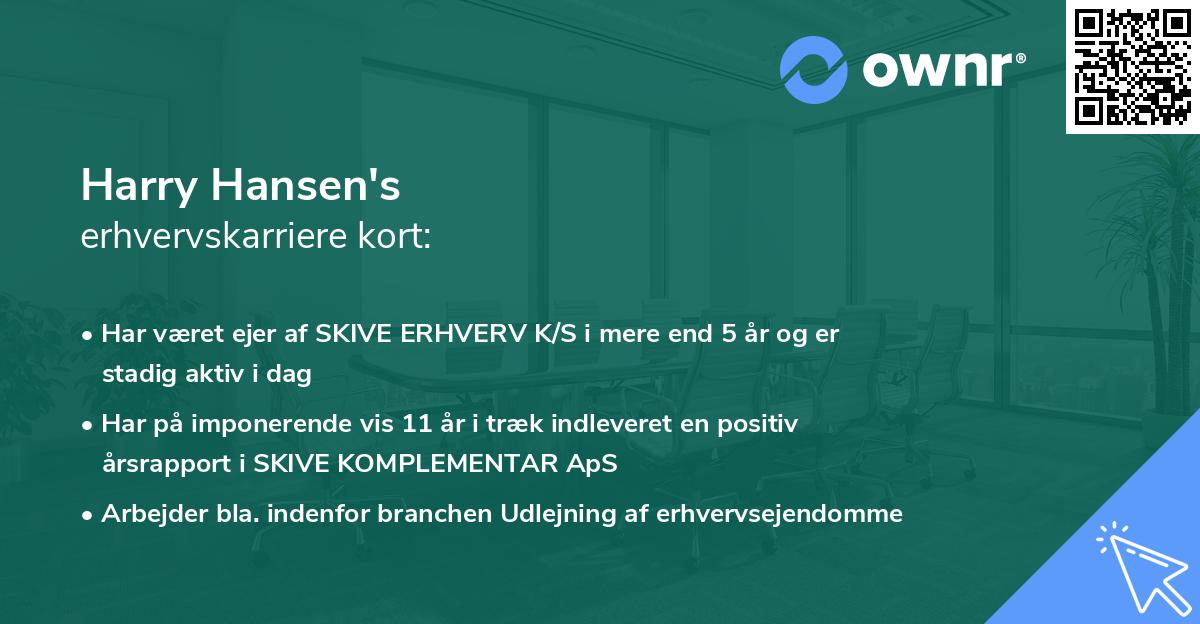 ownr®

Harry Hansen's
erhvervskarriere kort:

• Har været ejer af SKIVE ERHVERV K/S i mere end 5 år og er stadig aktiv i dag

• Har på imponerende vis 11 år i træk indleveret en positiv årsrapport i SKIVE KOMPLEMENTAR ApS

• Arbejder bla. indenfor branchen Udlejning af erhvervsejendomme